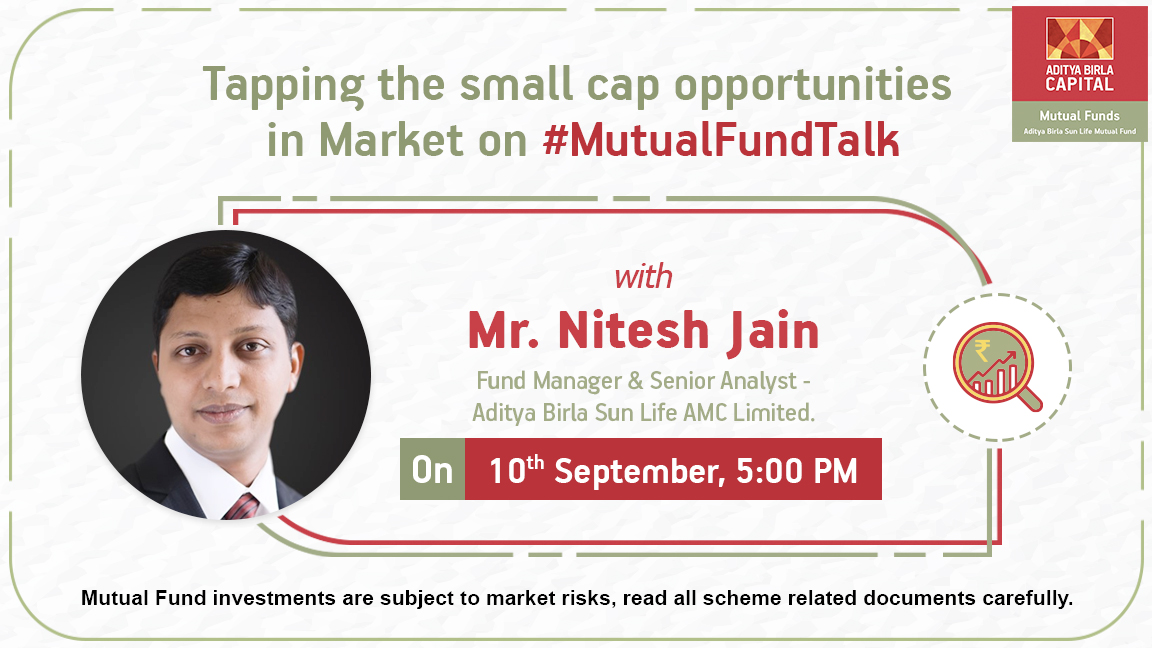 ADITYA BIRLA CAPITAL

Mutual Funds
Aditya Birla Sun Life Mutual Fund

Tapping the small cap opportunities in Market on #MutualFundTalk

with

Mr. Nitesh Jain

Fund Manager & Senior Analyst - Aditya Birla Sun Life AMC Limited.

On 10th September, 5:00 PM

Mutual Fund investments are subject to market risks, read all scheme related documents carefully.